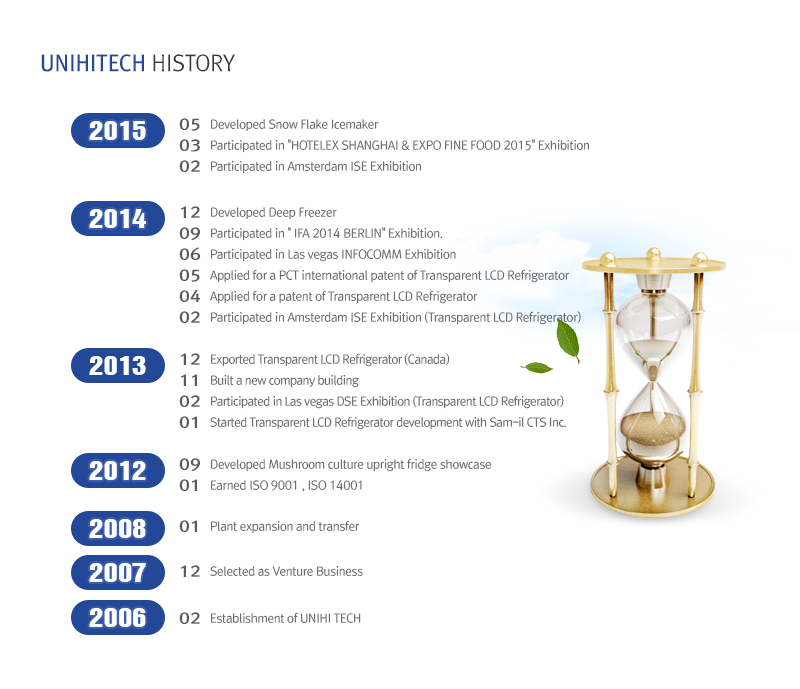 UNIHITECH HISTORY

2015
05 Developed Snow Flake Icemaker
03 Participated in "HOTELEX SHANGHAI & EXPO FINE FOOD 2015" Exhibition
02 Participated in Amsterdam ISE Exhibition

2014
12 Developed Deep Freezer
09 Participated in " IFA 2014 BERLIN" Exhibition.
06 Participated in Las vegas INFOCOMM Exhibition
05 Applied for a PCT international patent of Transparent LCD Refrigerator
04 Applied for a patent of Transparent LCD Refrigerator
02 Participated in Amsterdam ISE Exhibition (Transparent LCD Refrigerator)

2013
12 Exported Transparent LCD Refrigerator (Canada)
11 Built a new company building
02 Participated in Las vegas DSE Exhibition (Transparent LCD Refrigerator)
01 Started Transparent LCD Refrigerator development with Sam-il CTS Inc.

2012
09 Developed Mushroom culture upright fridge showcase
01 Earned ISO 9001 , ISO 14001

2008
01 Plant expansion and transfer

2007
12 Selected as Venture Business

2006
02 Establishment of UNIHI TECH